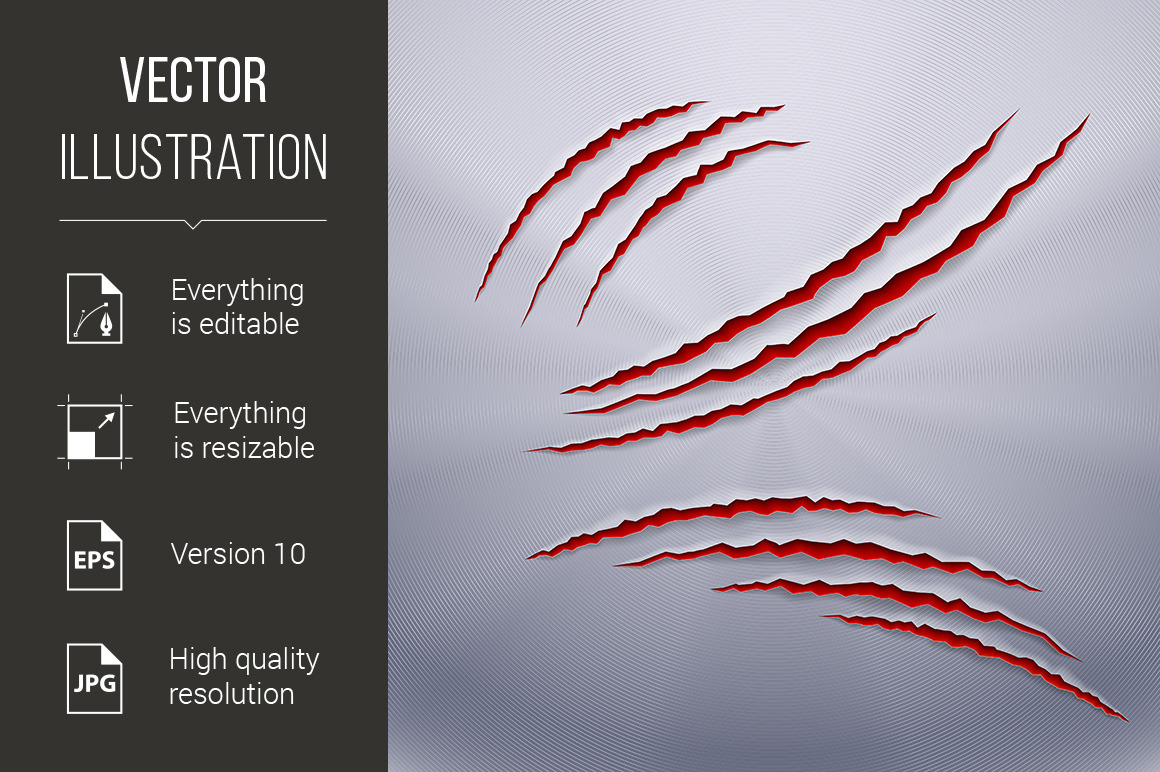 VECTOR
ILLUSTRATION

Everything
is editable

Everything
is resizable

EPS
Version 10

JPG
High quality
resolution